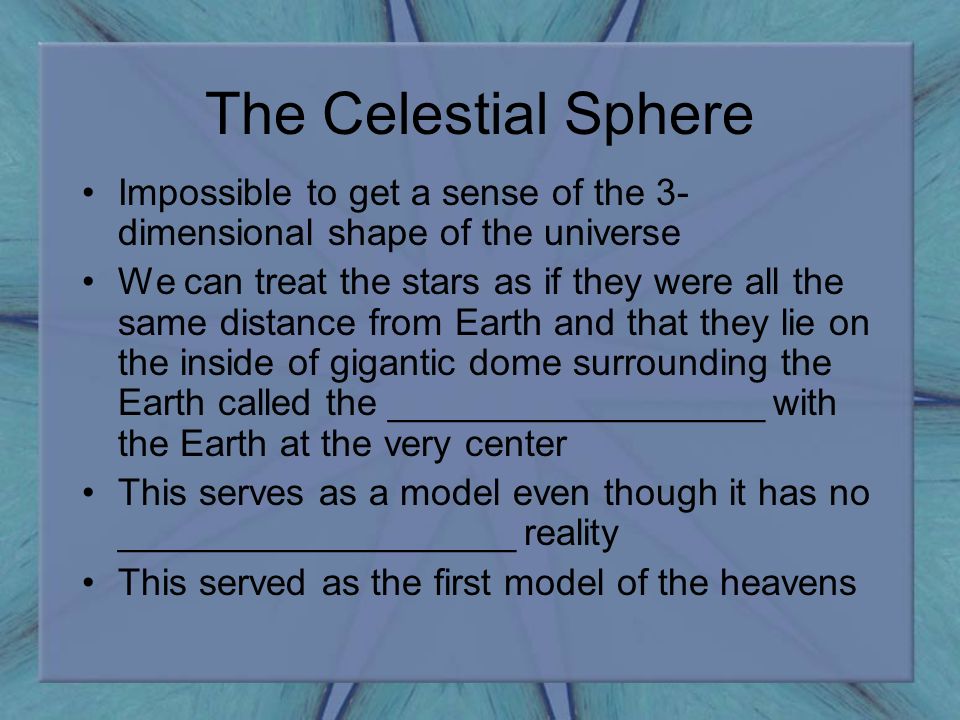 The Celestial Sphere

• Impossible to get a sense of the 3-dimensional shape of the universe

• We can treat the stars as if they were all the same distance from Earth and that they lie on the inside of gigantic dome surrounding the Earth called the ____________________ with the Earth at the very center

• This serves as a model even though it has no _____________________ reality

• This served as the first model of the heavens